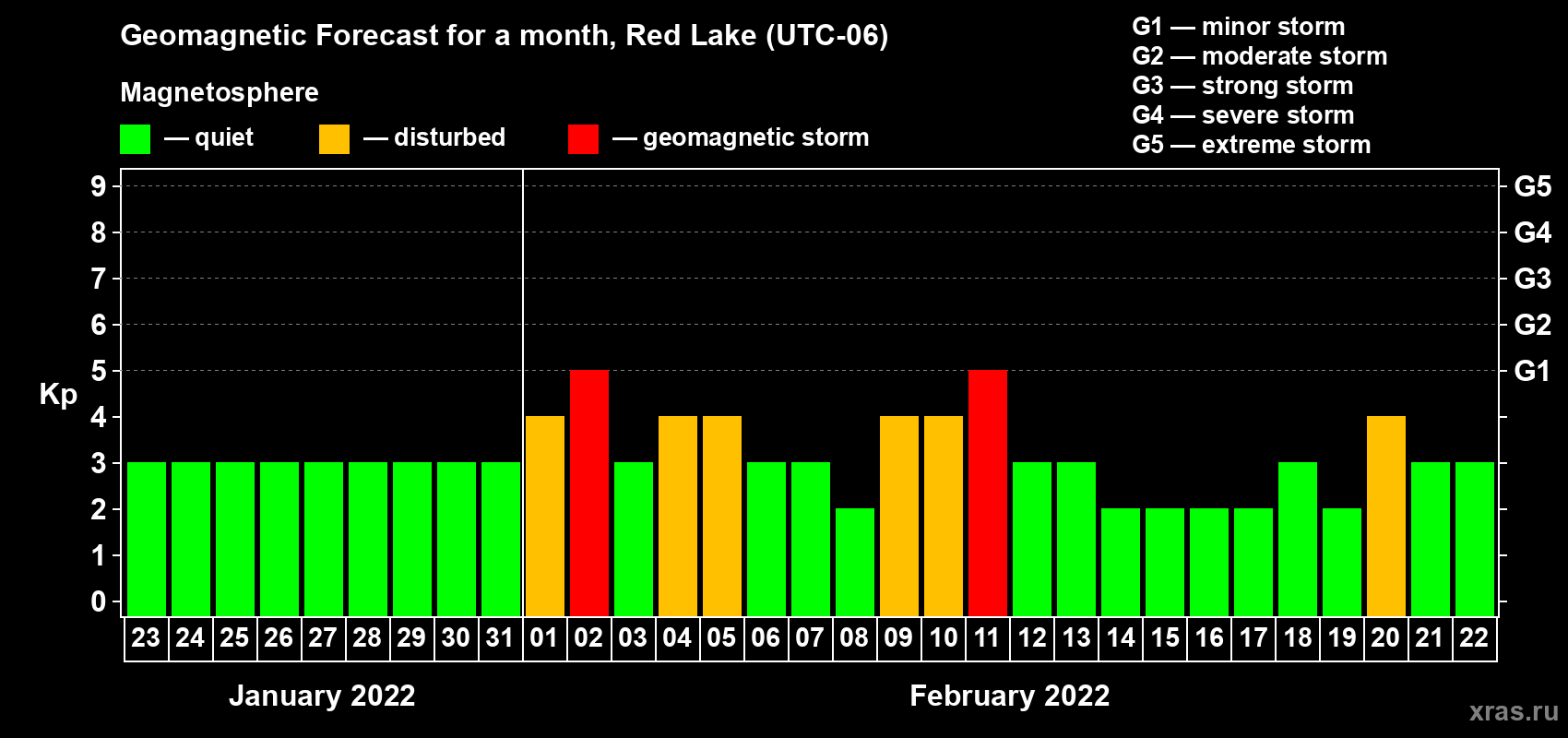 Geomagnetic Forecast for a month, Red Lake (UTC-06)

Magnetosphere

— quiet — disturbed — geomagnetic storm

G1 — minor storm
G2 — moderate storm
G3 — strong storm
G4 — severe storm
G5 — extreme storm

Kp

9
8
7
6
5
4
3
2
1
0

G5
G4
G3
G2
G1

23 24 25 26 27 28 29 30 31 01 02 03 04 05 06 07 08 09 10 11 12 13 14 15 16 17 18 19 20 21 22

January 2022

February 2022

xras.ru